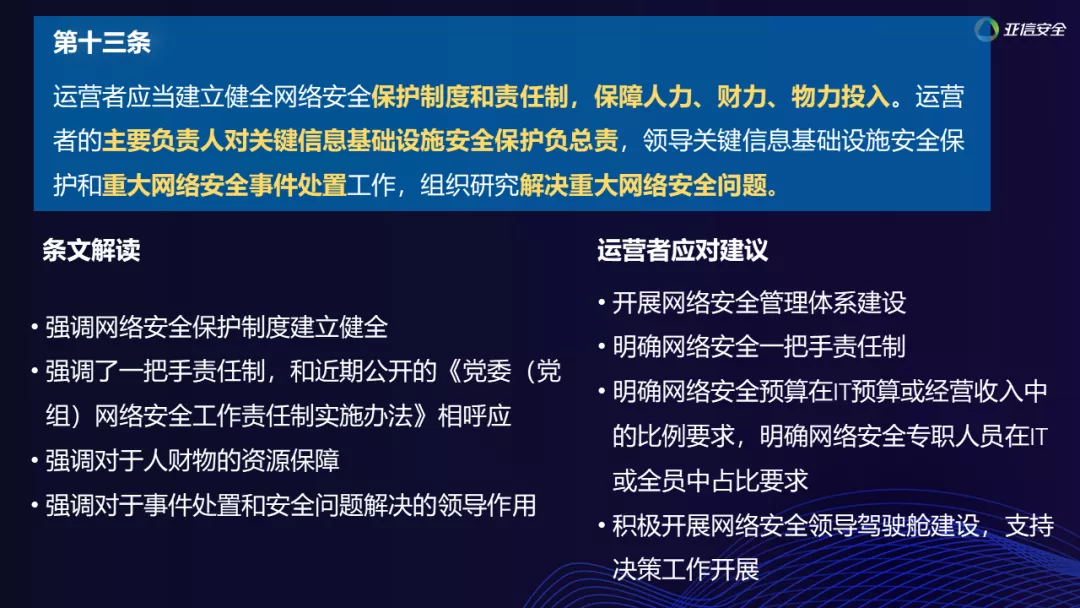 亚信安全

第十三条

运营者应当建立健全网络安全保护制度和责任制，保障人力、财力、物力投入。运营者的主要负责人对关键信息基础设施安全保护负总责，领导关键信息基础设施安全保护和重大网络安全事件处置工作，组织研究解决重大网络安全问题。

条文解读

• 强调网络安全保护制度建立健全
• 强调了一把手责任制，和近期公开的《党委（党组）网络安全工作责任制实施办法》相呼应
• 强调对于人财物的资源保障
• 强调对于事件处置和安全问题解决的领导作用

运营者应对建议

• 开展网络安全管理体系建设
• 明确网络安全一把手责任制
• 明确网络安全预算在IT预算或经营收入中的比例要求，明确网络安全专职人员在IT或全员中占比要求
• 积极开展网络安全领导驾驶舱建设，支持决策工作开展